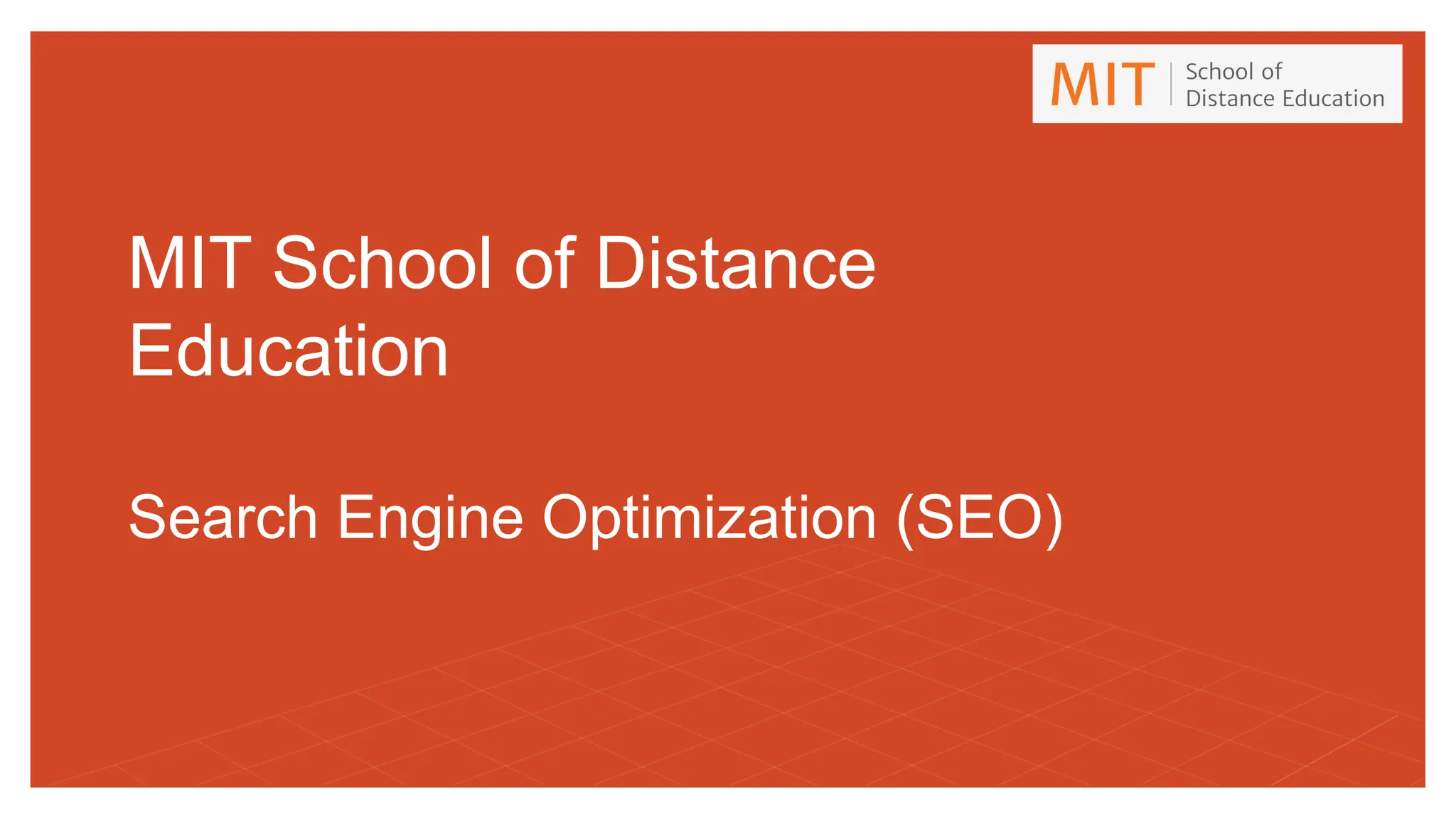 MIT School of Distance Education

MIT School of Distance Education

Search Engine Optimization (SEO)